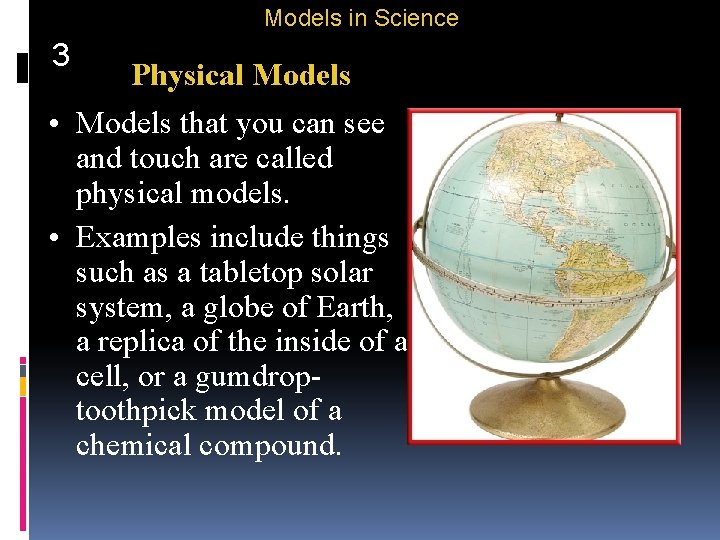 Models in Science

3

Physical Models

• Models that you can see and touch are called physical models.

• Examples include things such as a tabletop solar system, a globe of Earth, a replica of the inside of a cell, or a gumdrop-toothpick model of a chemical compound.